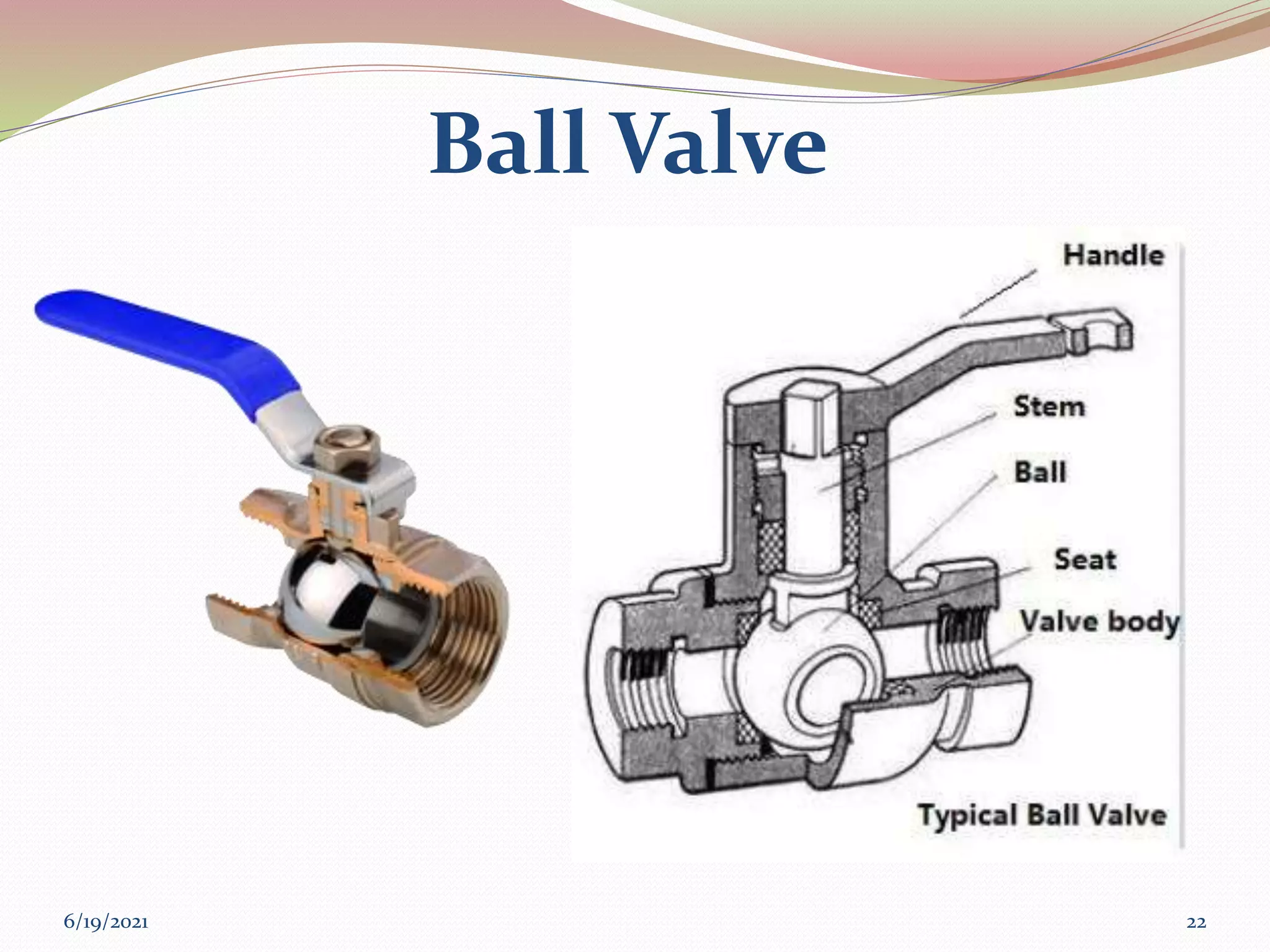 Ball Valve

Handle

Stem

Ball

Seat

Valve body

Typical Ball Valve

6/19/2021

22